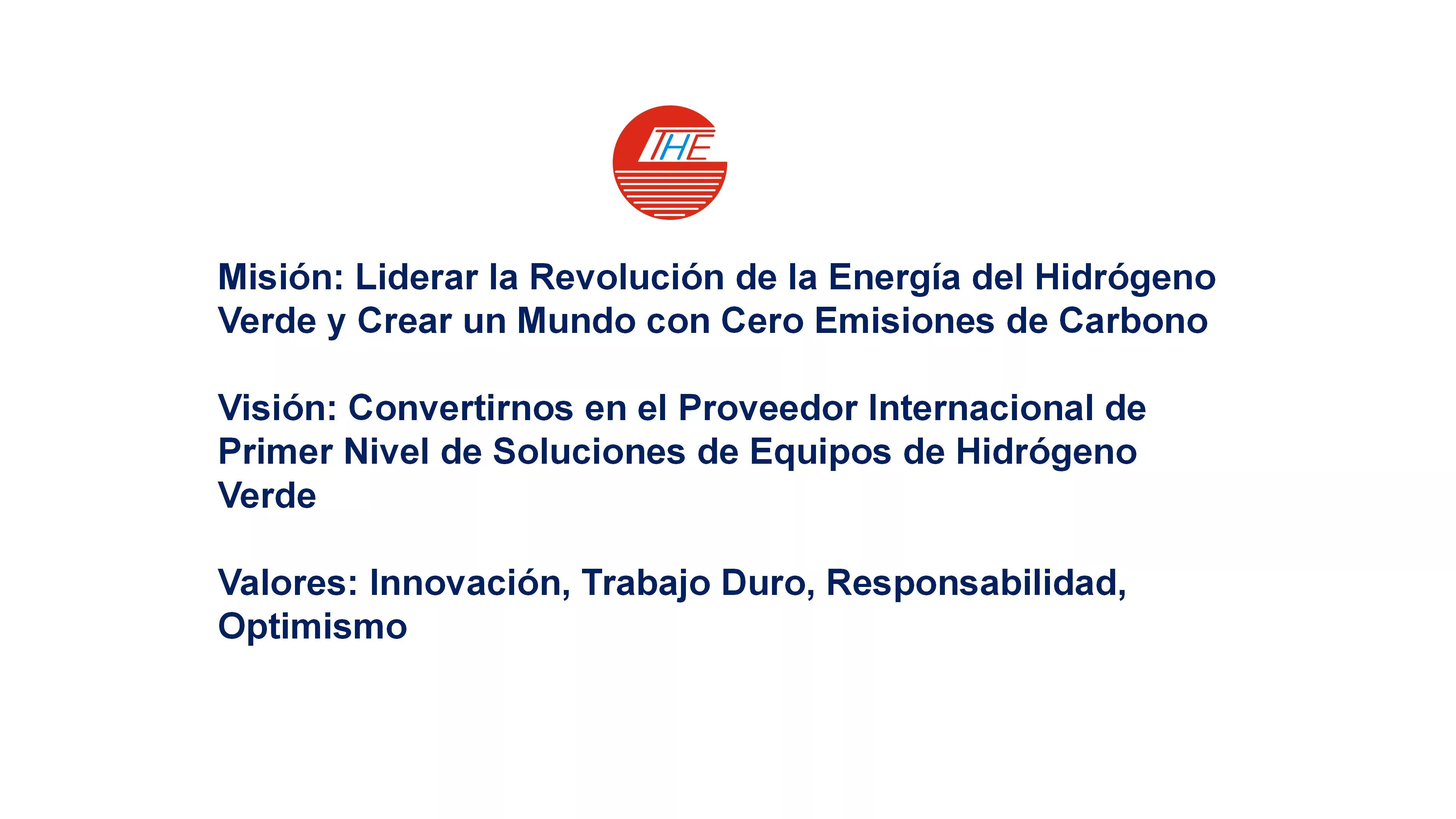 THE

Misión: Liderar la Revolución de la Energía del Hidrógeno Verde y Crear un Mundo con Cero Emisiones de Carbono

Visión: Convertirnos en el Proveedor Internacional de Primer Nivel de Soluciones de Equipos de Hidrógeno Verde

Valores: Innovación, Trabajo Duro, Responsabilidad, Optimismo